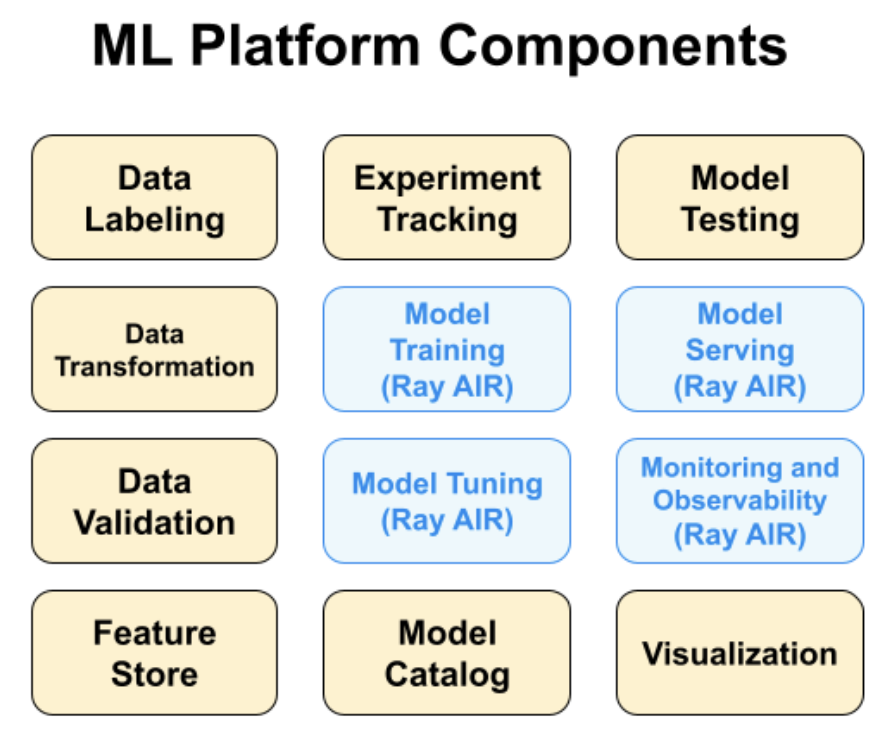 ML Platform Components

Data Labeling

Experiment Tracking

Model Testing

Data Transformation

Model Training (Ray AIR)

Model Serving (Ray AIR)

Data Validation

Model Tuning (Ray AIR)

Monitoring and Observability (Ray AIR)

Feature Store

Model Catalog

Visualization